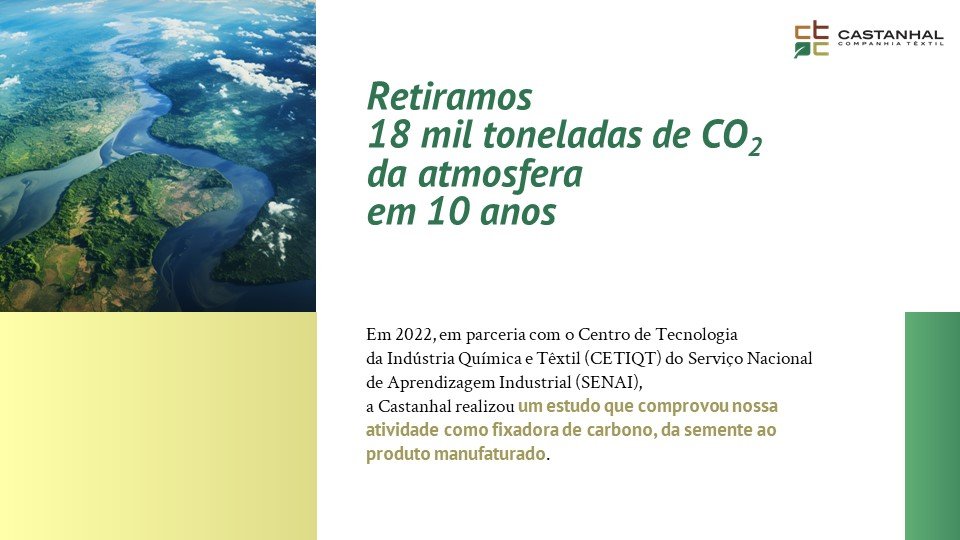 CASTANHAL
COMPANHIA TÊXTIL

Retiramos
18 mil toneladas de $CO_2$
da atmosfera
em 10 anos

Em 2022, em parceria com o Centro de Tecnologia da Indústria Química e Têxtil (CETIQT) do Serviço Nacional de Aprendizagem Industrial (SENAI), a Castanhal realizou um estudo que comprovou nossa atividade como fixadora de carbono, da semente ao produto manufaturado.